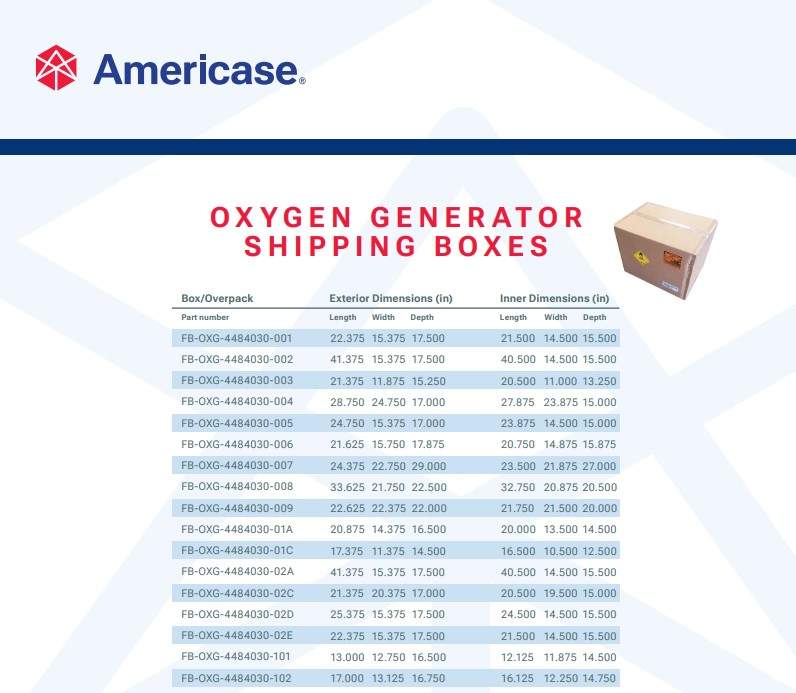 Americase®

OXYGEN GENERATOR SHIPPING BOXES

| Box/Overpack | Exterior Dimensions (in) | | | Inner Dimensions (in) | | |
|---|---|---|---|---|---|---|
| Part number | Length | Width | Depth | Length | Width | Depth |
| FB-OXG-4484030-001 | 22.375 | 15.375 | 17.500 | 21.500 | 14.500 | 15.500 |
| FB-OXG-4484030-002 | 41.375 | 15.375 | 17.500 | 40.500 | 14.500 | 15.500 |
| FB-OXG-4484030-003 | 21.375 | 11.875 | 15.250 | 20.500 | 11.000 | 13.250 |
| FB-OXG-4484030-004 | 28.750 | 24.750 | 17.000 | 27.875 | 23.875 | 15.000 |
| FB-OXG-4484030-005 | 24.750 | 15.375 | 17.000 | 23.875 | 14.500 | 15.000 |
| FB-OXG-4484030-006 | 21.625 | 15.750 | 17.875 | 20.750 | 14.875 | 15.875 |
| FB-OXG-4484030-007 | 24.375 | 22.750 | 29.000 | 23.500 | 21.875 | 27.000 |
| FB-OXG-4484030-008 | 33.625 | 21.750 | 22.500 | 32.750 | 20.875 | 20.500 |
| FB-OXG-4484030-009 | 22.625 | 22.375 | 22.000 | 21.750 | 21.500 | 20.000 |
| FB-OXG-4484030-01A | 20.875 | 14.375 | 16.500 | 20.000 | 13.500 | 14.500 |
| FB-OXG-4484030-01C | 17.375 | 11.375 | 14.500 | 16.500 | 10.500 | 12.500 |
| FB-OXG-4484030-02A | 41.375 | 15.375 | 17.500 | 40.500 | 14.500 | 15.500 |
| FB-OXG-4484030-02C | 21.375 | 20.375 | 17.000 | 20.500 | 19.500 | 15.000 |
| FB-OXG-4484030-02D | 25.375 | 15.375 | 17.500 | 24.500 | 14.500 | 15.500 |
| FB-OXG-4484030-02E | 22.375 | 15.375 | 17.500 | 21.500 | 14.500 | 15.500 |
| FB-OXG-4484030-101 | 13.000 | 12.750 | 16.500 | 12.125 | 11.875 | 14.500 |
| FB-OXG-4484030-102 | 17.000 | 13.125 | 16.750 | 16.125 | 12.250 | 14.750 |